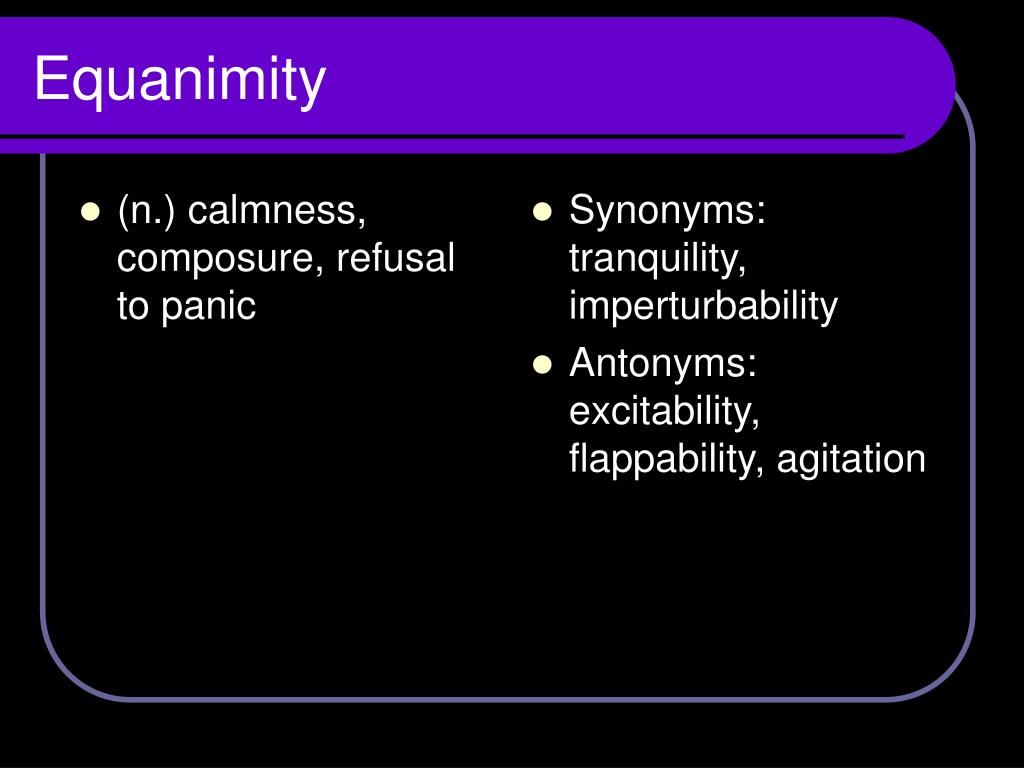 Equanimity

- (n.) calmness, composure, refusal to panic

- Synonyms: tranquility, imperturbability
- Antonyms: excitability, flappability, agitation